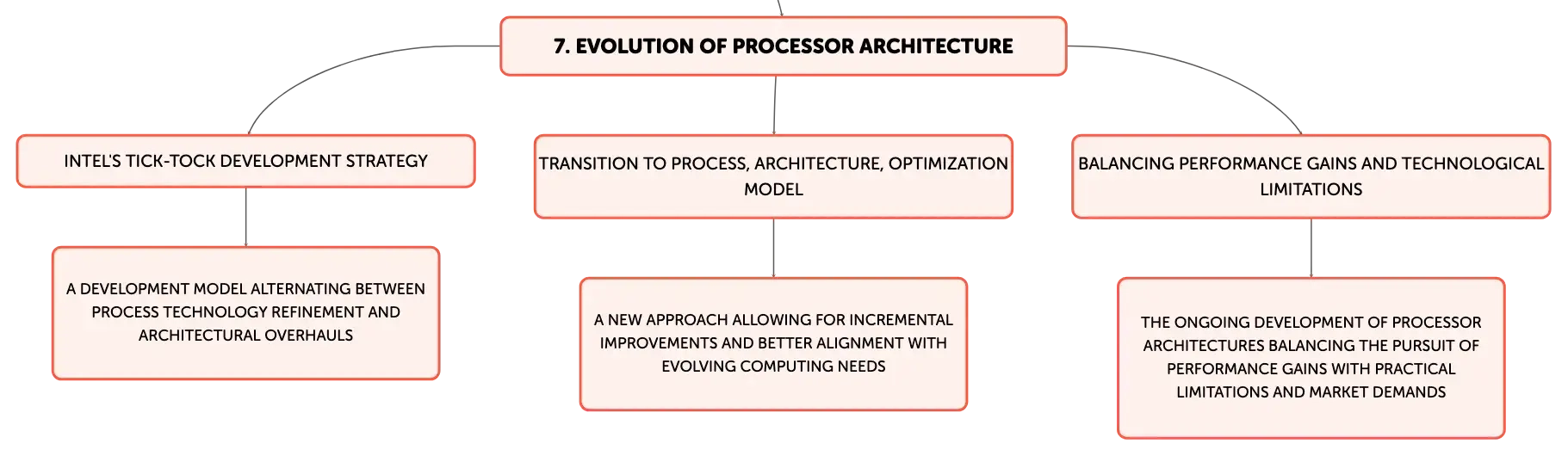 7. EVOLUTION OF PROCESSOR ARCHITECTURE

INTEL'S TICK-TOCK DEVELOPMENT STRATEGY

A DEVELOPMENT MODEL ALTERNATING BETWEEN PROCESS TECHNOLOGY REFINEMENT AND ARCHITECTURAL OVERHAULS

TRANSITION TO PROCESS, ARCHITECTURE, OPTIMIZATION MODEL

A NEW APPROACH ALLOWING FOR INCREMENTAL IMPROVEMENTS AND BETTER ALIGNMENT WITH EVOLVING COMPUTING NEEDS

BALANCING PERFORMANCE GAINS AND TECHNOLOGICAL LIMITATIONS

THE ONGOING DEVELOPMENT OF PROCESSOR ARCHITECTURES BALANCING THE PURSUIT OF PERFORMANCE GAINS WITH PRACTICAL LIMITATIONS AND MARKET DEMANDS